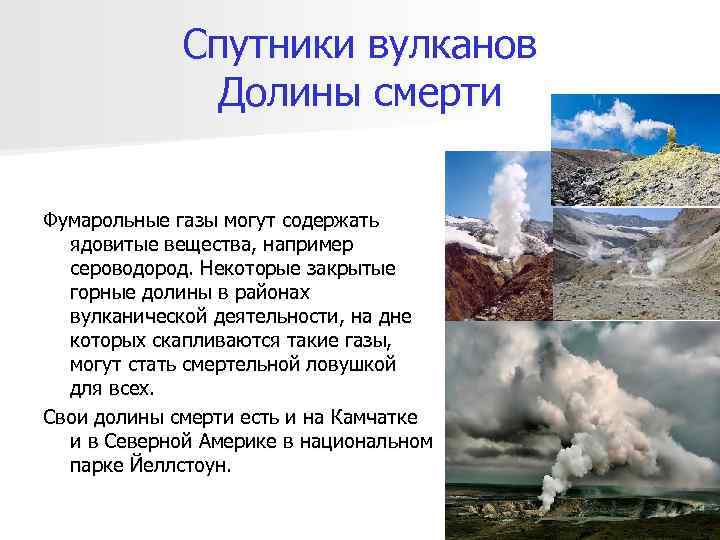 Спутники вулканов
Долины смерти

Фумарольные газы могут содержать ядовитые вещества, например сероводород. Некоторые закрытые горные долины в районах вулканической деятельности, на дне которых скапливаются такие газы, могут стать смертельной ловушкой для всех.

Свои долины смерти есть и на Камчатке и в Северной Америке в национальном парке Йеллстоун.